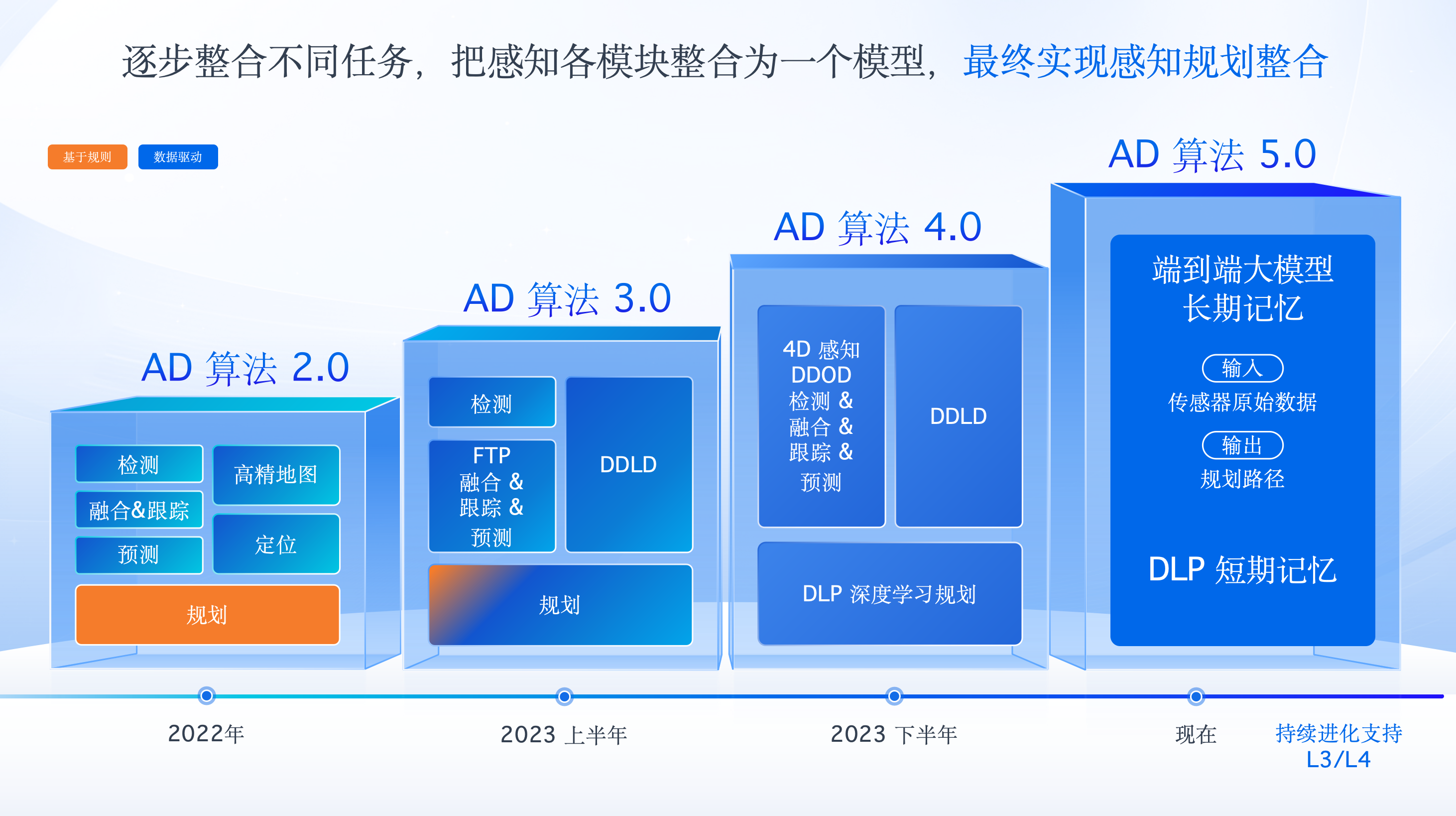 逐步整合不同任务，把感知各模块整合为一个模型，最终实现感知规划整合

基于规则 数据驱动

AD 算法 2.0
检测
融合&跟踪
预测
高精地图
定位
规划

AD 算法 3.0
检测
FTP 融合 & 跟踪 & 预测
DDLD
规划

AD 算法 4.0
4D 感知 DDOD 检测 & 融合 & 跟踪 & 预测
DDLD
DLP 深度学习规划

AD 算法 5.0
端到端大模型
长期记忆
输入
传感器原始数据
输出
规划路径
DLP 短期记忆

2022年
2023 上半年
2023 下半年
现在
持续进化支持 L3/L4